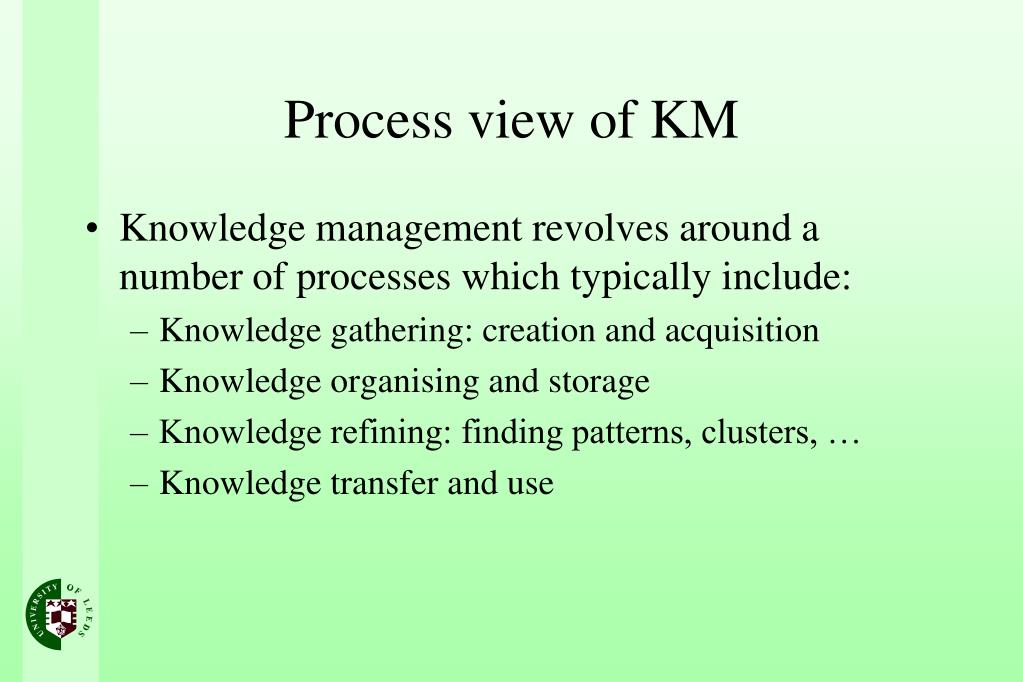 Process view of KM

• Knowledge management revolves around a number of processes which typically include:
– Knowledge gathering: creation and acquisition
– Knowledge organising and storage
– Knowledge refining: finding patterns, clusters, …
– Knowledge transfer and use

UNIVERSITY OF LEEDS